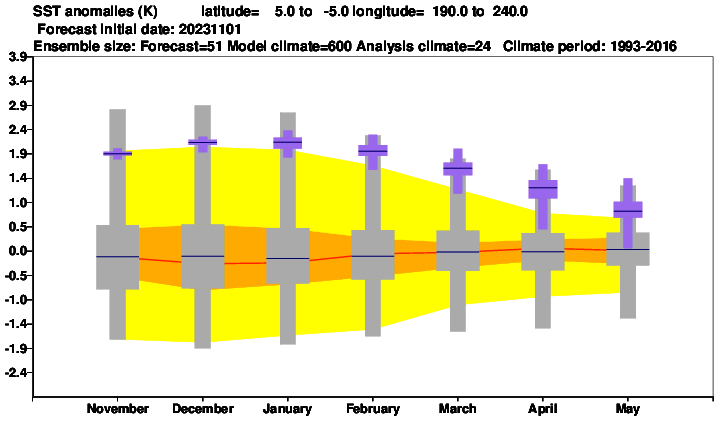 SST anomalies (K) latitude= 5.0 to -5.0 longitude= 190.0 to 240.0
Forecast initial date: 20231101
Ensemble size: Forecast=51 Model climate=600 Analysis climate=24 Climate period: 1993-2016

3.9
3.4
2.9
2.4
1.9
1.4
1.0
0.5
0.0
-0.5
-1.0
-1.4
-1.9
-2.4

November December January February March April May